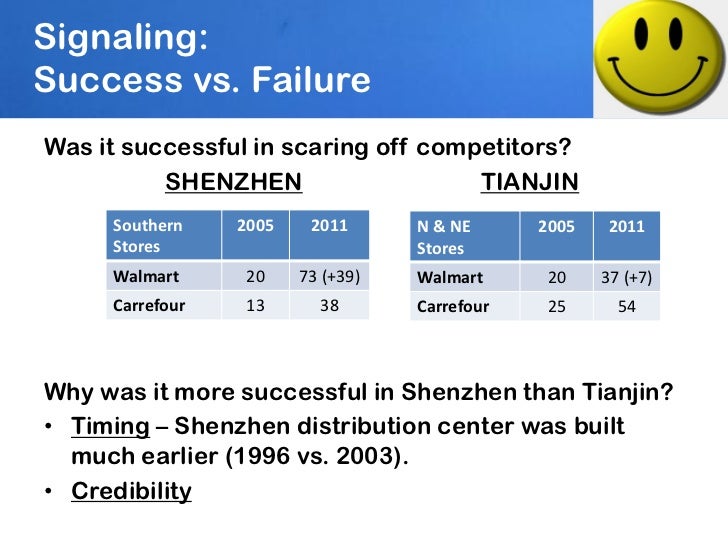 Signaling:
Success vs. Failure

Was it successful in scaring off competitors?

SHENZHEN

| Southern Stores | 2005 | 2011 |
|---|---|---|
| Walmart | 20 | 73 (+39) |
| Carrefour | 13 | 38 |

TIANJIN

| N & NE Stores | 2005 | 2011 |
|---|---|---|
| Walmart | 20 | 37 (+7) |
| Carrefour | 25 | 54 |

Why was it more successful in Shenzhen than Tianjin?

• Timing – Shenzhen distribution center was built much earlier (1996 vs. 2003).

• Credibility